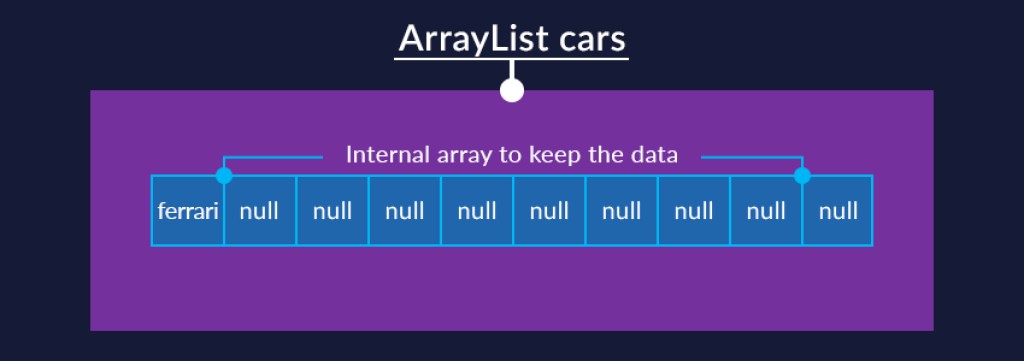 ArrayList cars

Internal array to keep the data

| ferrari | null | null | null | null | null | null | null | null | null |
|---|---|---|---|---|---|---|---|---|---|